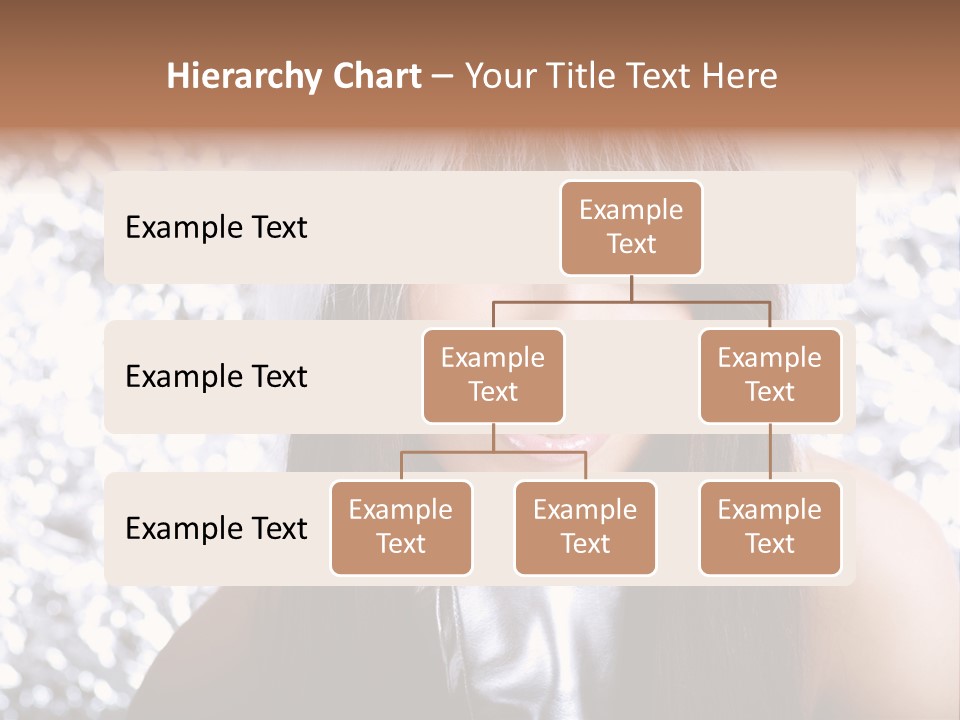 Hierarchy Chart – Your Title Text Here

Example Text

Example Text

Example Text

Example Text

Example Text

Example Text

Example Text

Example Text

Example Text